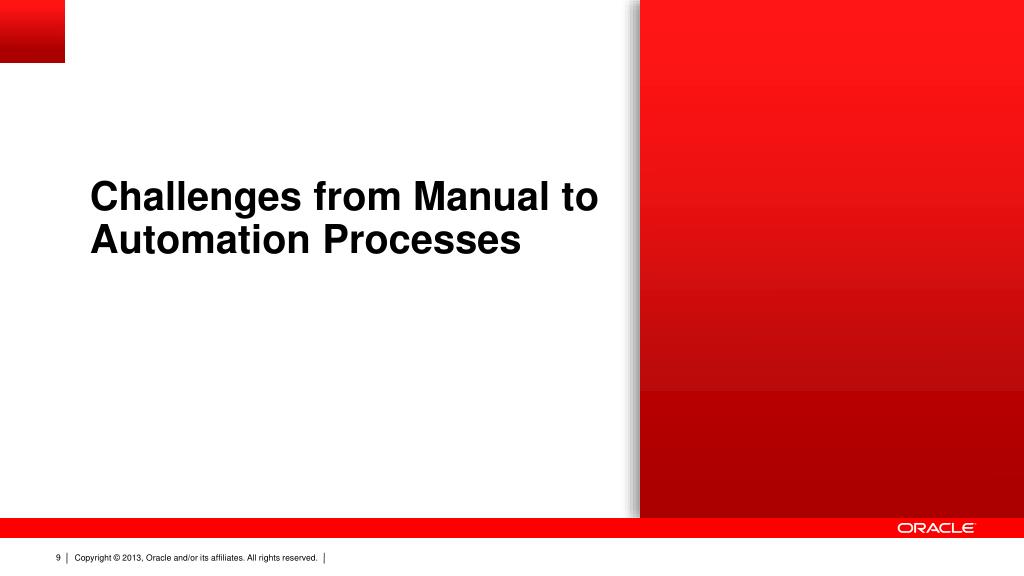 Challenges from Manual to Automation Processes

ORACLE

9 | Copyright © 2013, Oracle and/or its affiliates. All rights reserved. |